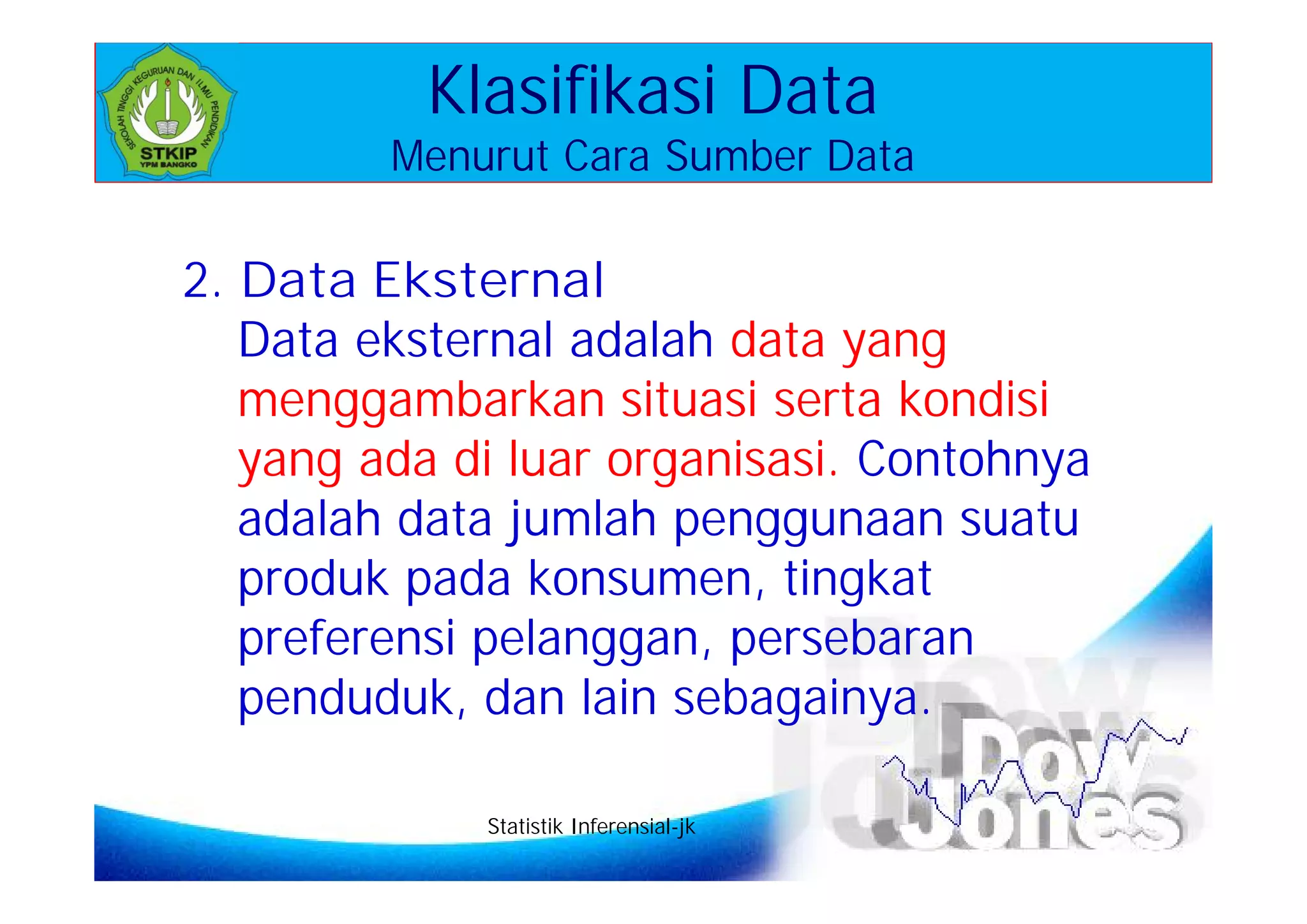 SEKOLAH TINGGI KEGURUAN DAN ILMU PENDIDIKAN
STKIP
YPM BANGKO

Klasifikasi Data
Menurut Cara Sumber Data

2. Data Eksternal
Data eksternal adalah data yang menggambarkan situasi serta kondisi yang ada di luar organisasi. Contohnya adalah data jumlah penggunaan suatu produk pada konsumen, tingkat preferensi pelanggan, persebaran penduduk, dan lain sebagainya.

Dow Jones

Statistik Inferensial-jk